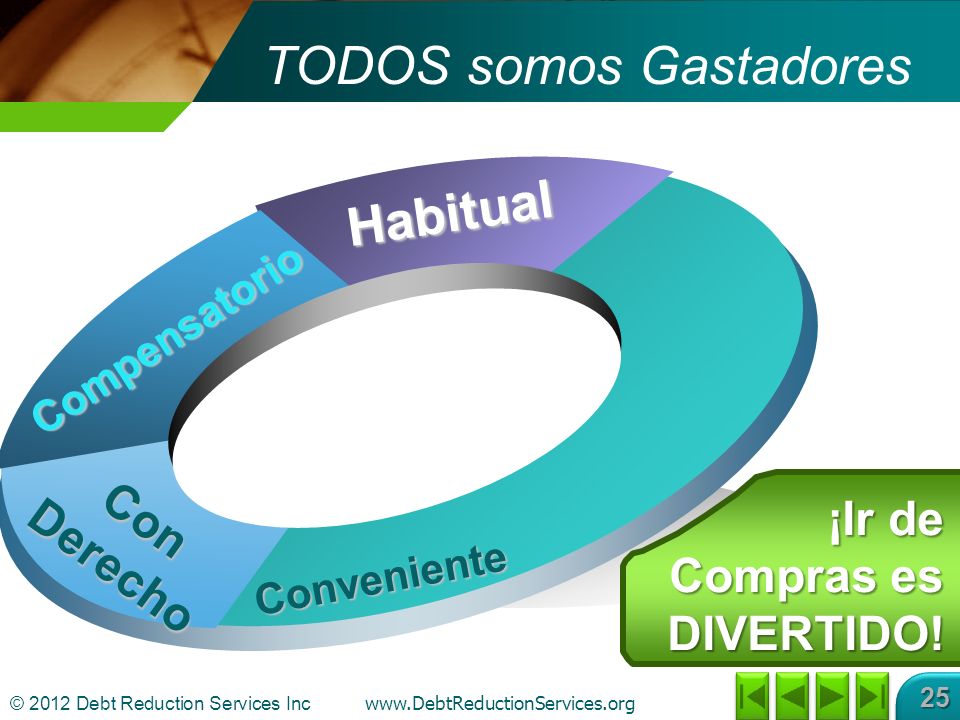 TODOS somos Gastadores

Habitual

Compensatorio

Con Derecho

Conveniente

¡Ir de Compras es DIVERTIDO!

© 2012 Debt Reduction Services Inc www.DebtReductionServices.org

25